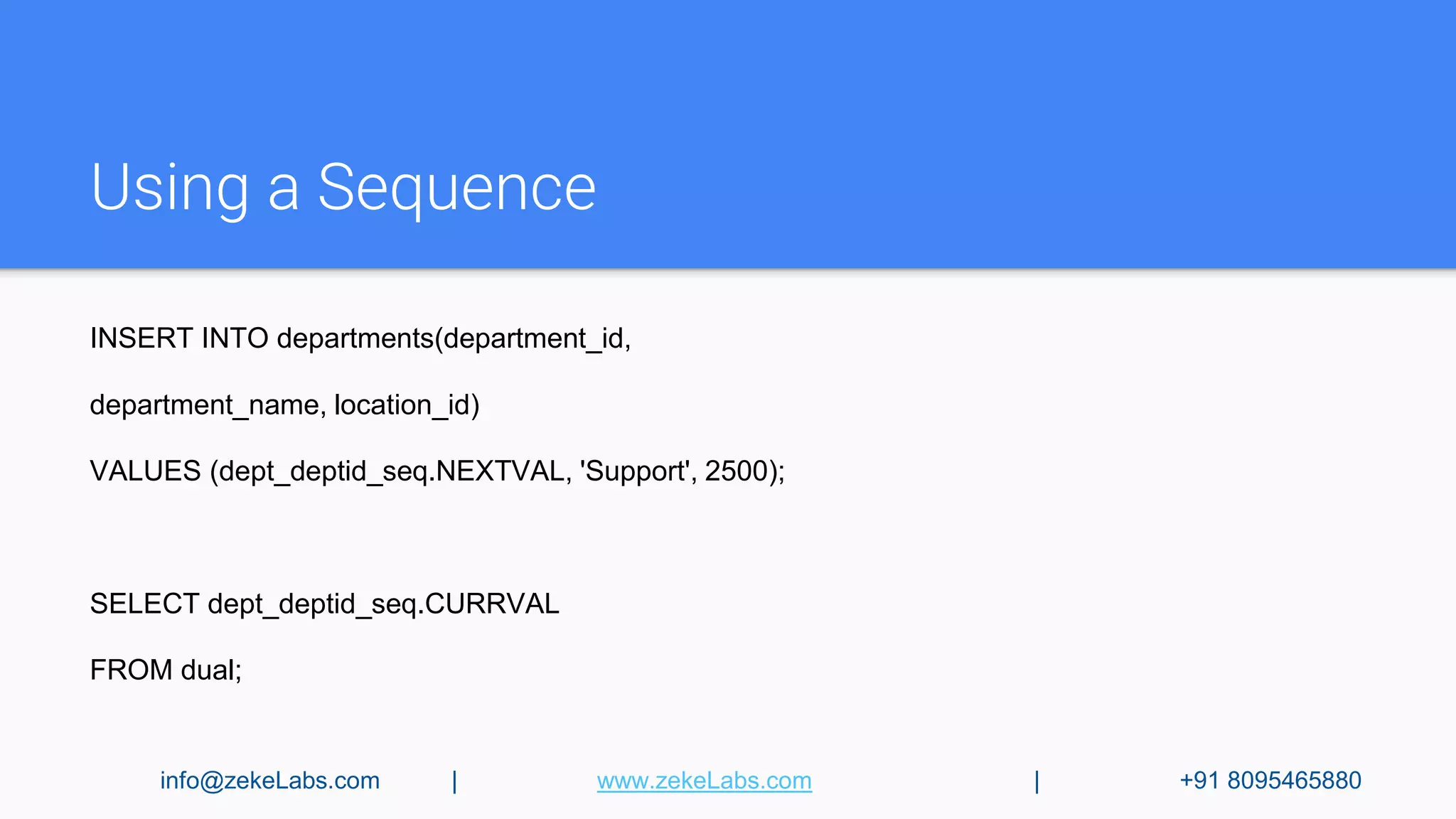 Using a Sequence

INSERT INTO departments(department_id,

department_name, location_id)

VALUES (dept_deptid_seq.NEXTVAL, 'Support', 2500);

SELECT dept_deptid_seq.CURRVAL

FROM dual;

info@zekeLabs.com | www.zekeLabs.com | +91 8095465880